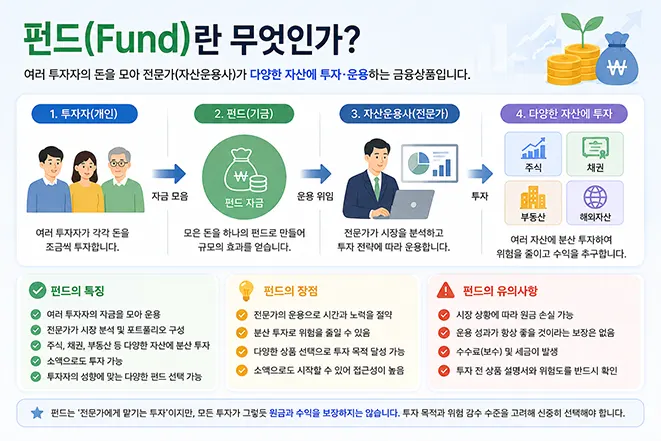 펀드(Fund)란 무엇인가?

여러 투자자의 돈을 모아 전문가(자산운용사)가 다양한 자산에 투자·운용하는 금융상품입니다.

₩

1. 투자자(개인)

여러 투자자가 각각 돈을 조금씩 투자합니다.

자금 모음

2. 펀드(기금)

₩

펀드 자금

모은 돈을 하나의 펀드로 만들어 규모의 효과를 얻습니다.

운용 위임

3. 자산운용사(전문가)

전문가가 시장을 분석하고 투자 전략에 따라 운용합니다.

투자

4. 다양한 자산에 투자

주식

채권

부동산

해외자산

여러 자산에 분산 투자하여 위험을 줄이고 수익을 추구합니다.

펀드의 특징

여러 투자자의 자금을 모아 운용

전문가가 시장 분석 및 포트폴리오 구성

주식, 채권, 부동산 등 다양한 자산에 분산 투자

소액으로도 투자 가능

투자자의 성향에 맞는 다양한 펀드 선택 가능

펀드의 장점

전문가의 운용으로 시간과 노력을 절약

분산 투자로 위험을 줄일 수 있음

다양한 상품 선택으로 투자 목적 달성 가능

소액으로도 시작할 수 있어 접근성이 높음

펀드의 유의사항

시장 상황에 따라 원금 손실 가능

운용 성과가 항상 좋을 것이라는 보장은 없음

수수료(보수) 및 세금이 발생

투자 전 상품 설명서와 위험도를 반드시 확인

펀드는 '전문가에게 맡기는 투자'이지만, 모든 투자가 그렇듯 원금과 수익을 보장하지는 않습니다. 투자 목적과 위험 감수 수준을 고려해 신중히 선택해야 합니다.